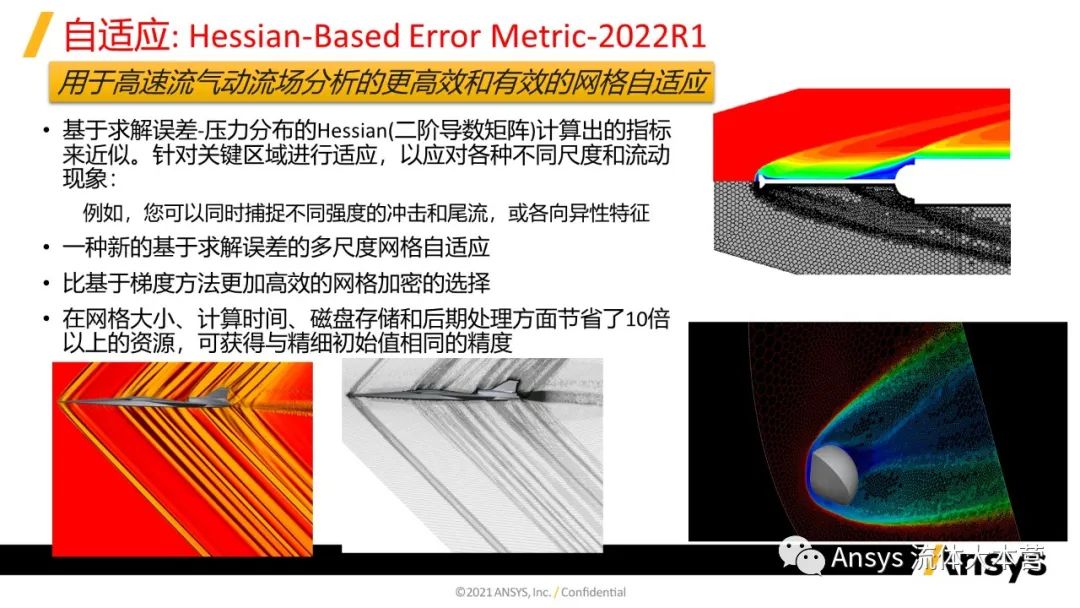 自适应: Hessian-Based Error Metric-2022R1

用于高速流气动流场分析的更高效和有效的网格自适应

• 基于求解误差-压力分布的Hessian(二阶导数矩阵)计算出的指标来近似。针对关键区域进行适应，以应对各种不同尺度和流动现象：

例如，您可以同时捕捉不同强度的冲击和尾流，或各向异性特征

• 一种新的基于求解误差的多尺度网格自适应

• 比基于梯度方法更加高效的网格加密的选择

• 在网格大小、计算时间、磁盘存储和后期处理方面节省了10倍以上的资源，可获得与精细初始值相同的精度

Ansys 流体大本营

Ansys

©2021 ANSYS, Inc. / Confidential